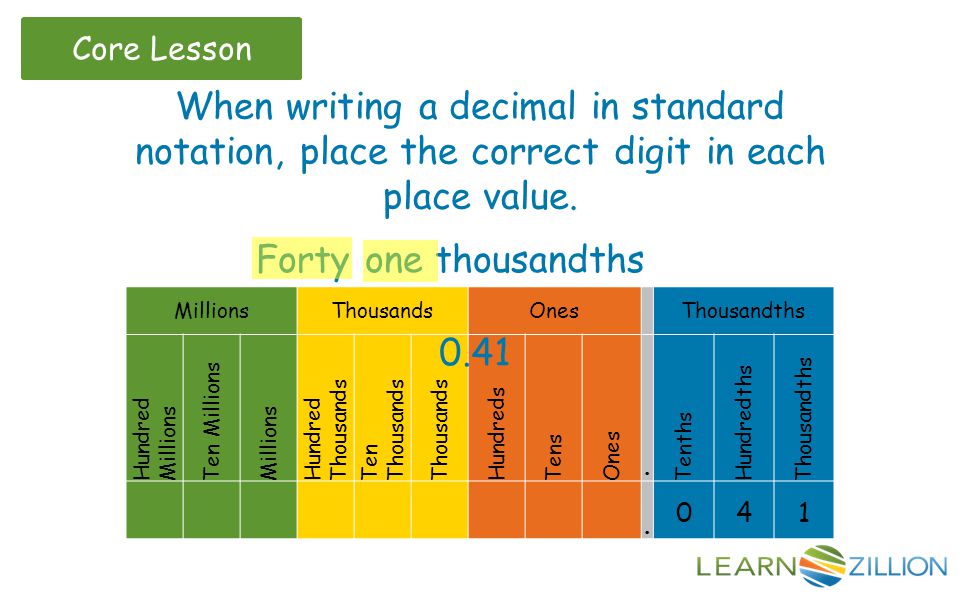 Core Lesson

When writing a decimal in standard notation, place the correct digit in each place value.

Forty one thousandths

0.41

| Millions | | | Thousands | | | Ones | | | | Thousandths | | |
|---|---|---|---|---|---|---|---|---|---|---|---|---|
| Hundred Millions | Ten Millions | Millions | Hundred Thousands | Ten Thousands | Thousands | Hundreds | Tens | Ones | . | Tenths | Hundredths | Thousandths |
| | | | | | | | | | . | 0 | 4 | 1 |

LEARNZILLION